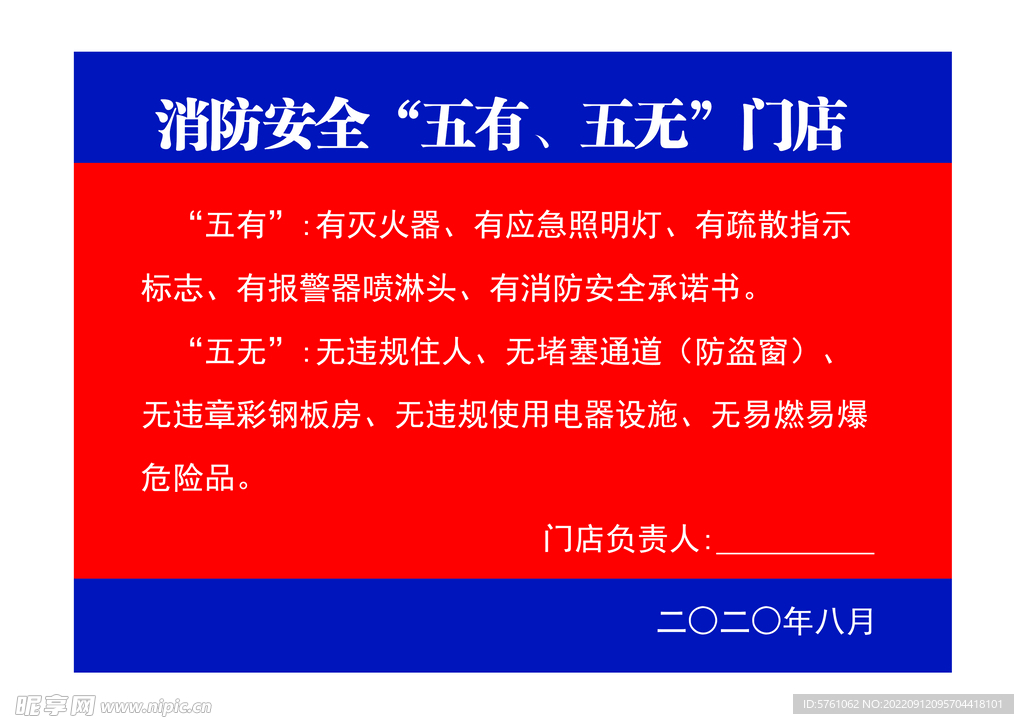 消防安全“五有、五无”门店

“五有”：有灭火器、有应急照明灯、有疏散指示标志、有报警器喷淋头、有消防安全承诺书。

“五无”：无违规住人、无堵塞通道（防盗窗）、无违章彩钢板房、无违规使用电器设施、无易燃易爆危险品。

门店负责人：__________

二〇二〇年八月

昵享网 www.nipic.cn

ID:5761062 NO:20220912095704418101